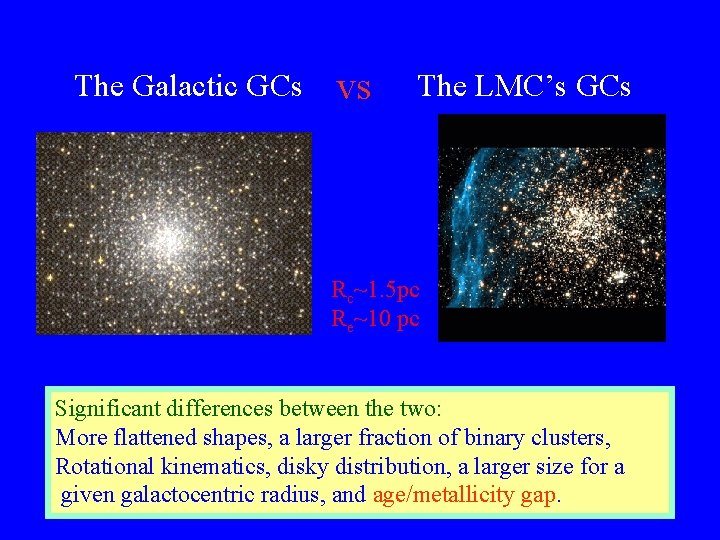 The Galactic GCs VS The LMC's GCs

$R_c$~1.5pc
$R_e$~10 pc

Significant differences between the two:
More flattened shapes, a larger fraction of binary clusters, Rotational kinematics, disky distribution, a larger size for a given galactocentric radius, and age/metallicity gap.